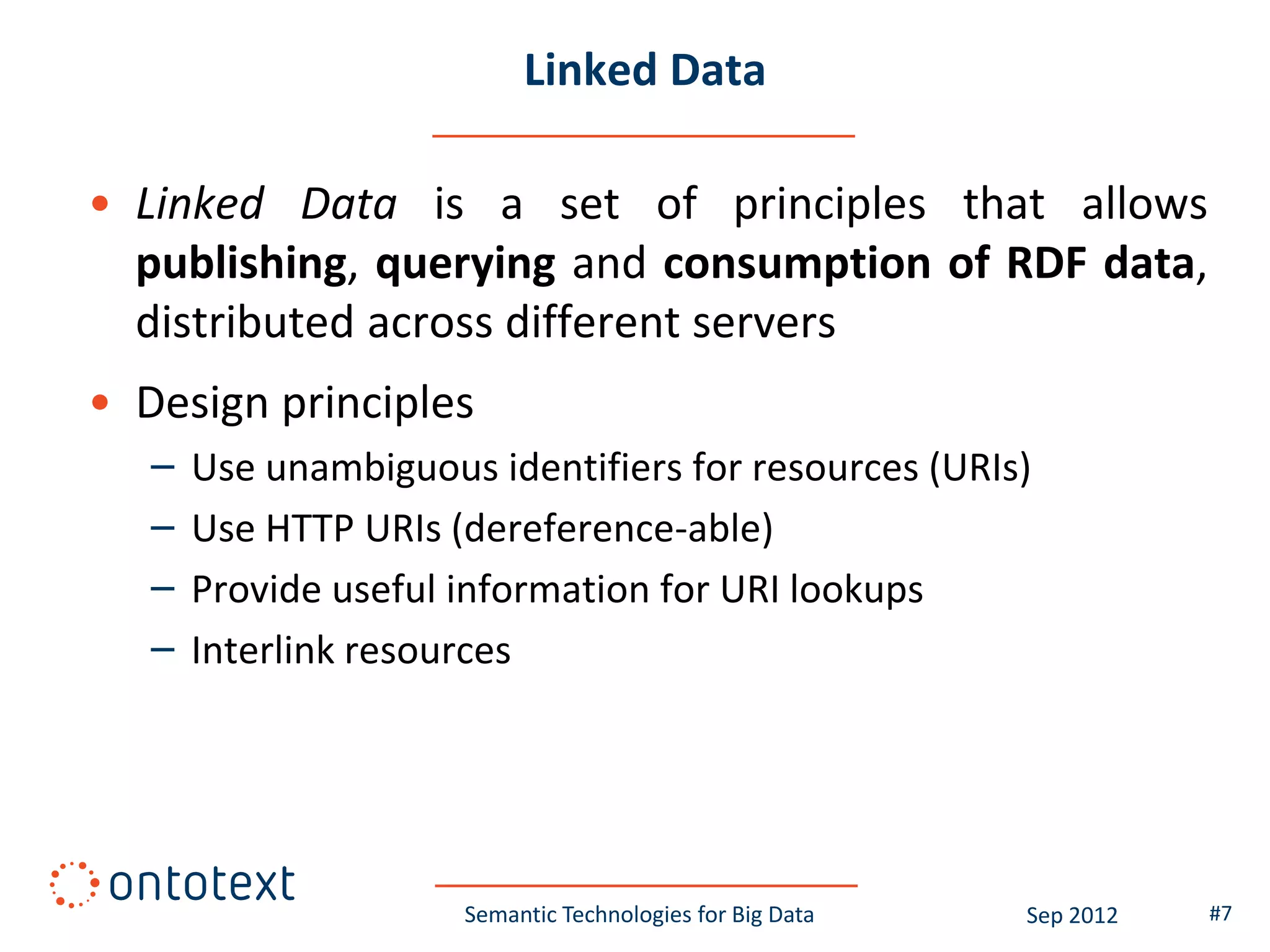 Linked Data

• Linked Data is a set of principles that allows publishing, querying and consumption of RDF data, distributed across different servers

• Design principles
– Use unambiguous identifiers for resources (URIs)
– Use HTTP URIs (dereference-able)
– Provide useful information for URI lookups
– Interlink resources

ontotext

Semantic Technologies for Big Data

Sep 2012

#7